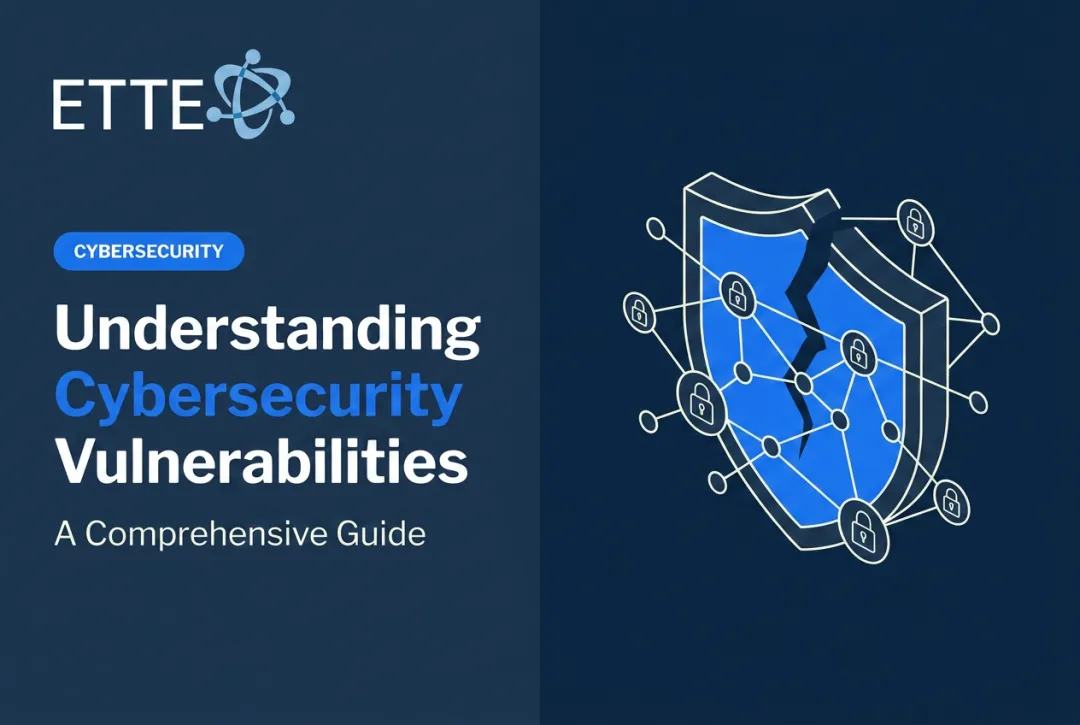 ETTE

CYBERSECURITY

Understanding Cybersecurity Vulnerabilities

A Comprehensive Guide